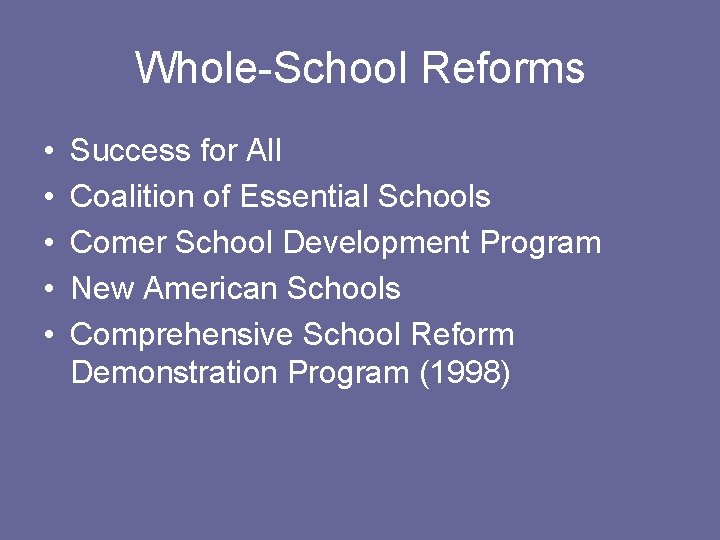 Whole-School Reforms

• Success for All
• Coalition of Essential Schools
• Comer School Development Program
• New American Schools
• Comprehensive School Reform Demonstration Program (1998)